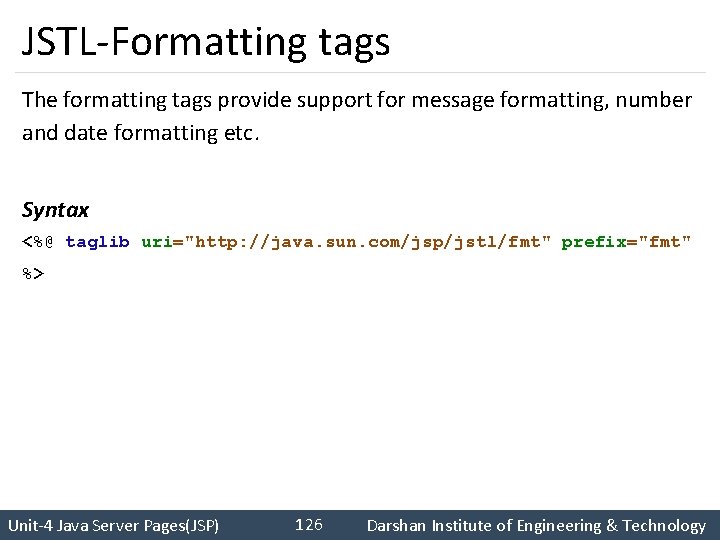 JSTL-Formatting tags

The formatting tags provide support for message formatting, number and date formatting etc.

Syntax

<%@ taglib uri="http://java.sun.com/jsp/jstl/fmt" prefix="fmt" %>

Unit-4 Java Server Pages(JSP) 126 Darshan Institute of Engineering & Technology